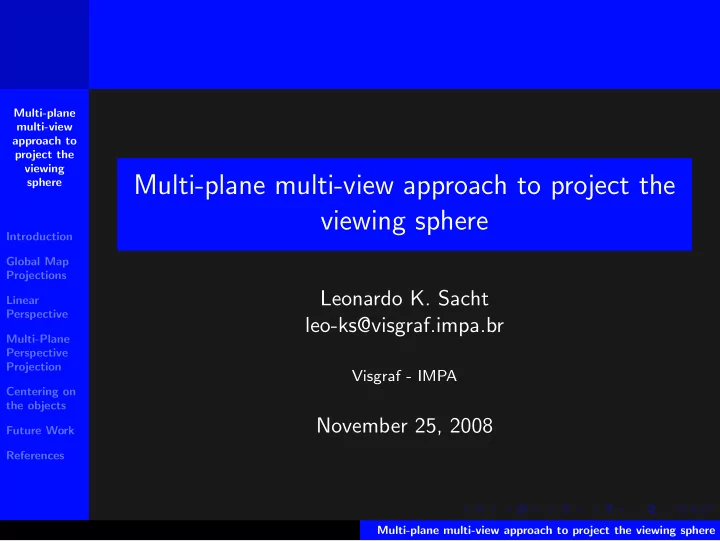 Multi-plane multi-view approach to project the viewing sphere

Introduction

Global Map Projections

Linear Perspective

Multi-Plane Perspective Projection

Centering on the objects

Future Work

References

Multi-plane multi-view approach to project the viewing sphere

Leonardo K. Sacht
leo-ks@visgraf.impa.br

Visgraf - IMPA

November 25, 2008

Multi-plane multi-view approach to project the viewing sphere